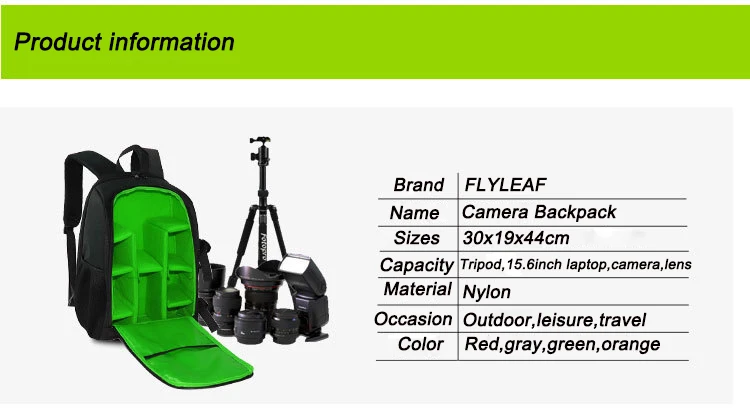 Product information

Fotopro

| Brand | FLYLEAF |
|---|---|
| Name | Camera Backpack |
| Sizes | 30x19x44cm |
| Capacity | Tripod,15.6inch laptop,camera,lens |
| Material | Nylon |
| Occasion | Outdoor,leisure,travel |
| Color | Red,gray,green,orange |